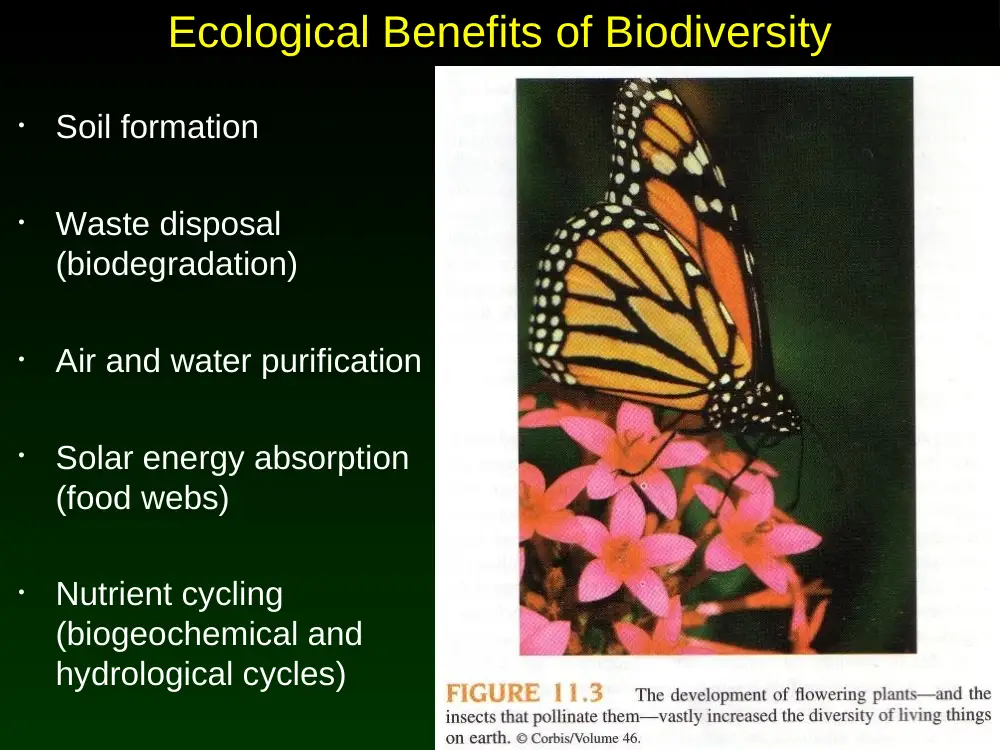 Ecological Benefits of Biodiversity

• Soil formation

• Waste disposal (biodegradation)

• Air and water purification

• Solar energy absorption (food webs)

• Nutrient cycling (biogeochemical and hydrological cycles)

FIGURE 11.3 The development of flowering plants—and the insects that pollinate them—vastly increased the diversity of living things on earth. © Corbis/Volume 46.